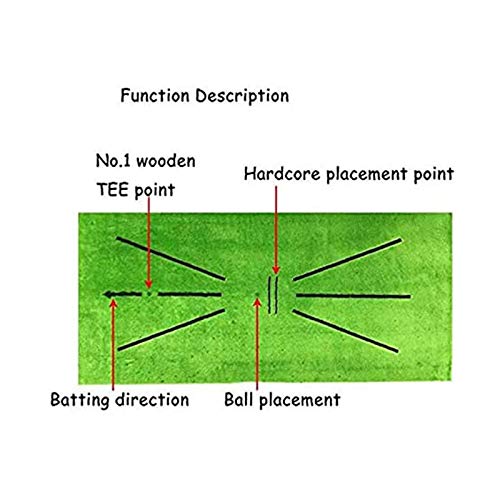 Function Description

No.1 wooden
TEE point

Hardcore placement point

Batting direction

Ball placement